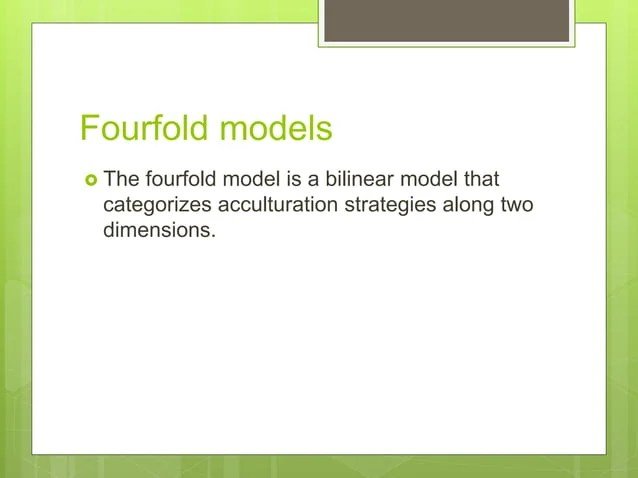 Fourfold models

The fourfold model is a bilinear model that categorizes acculturation strategies along two dimensions.